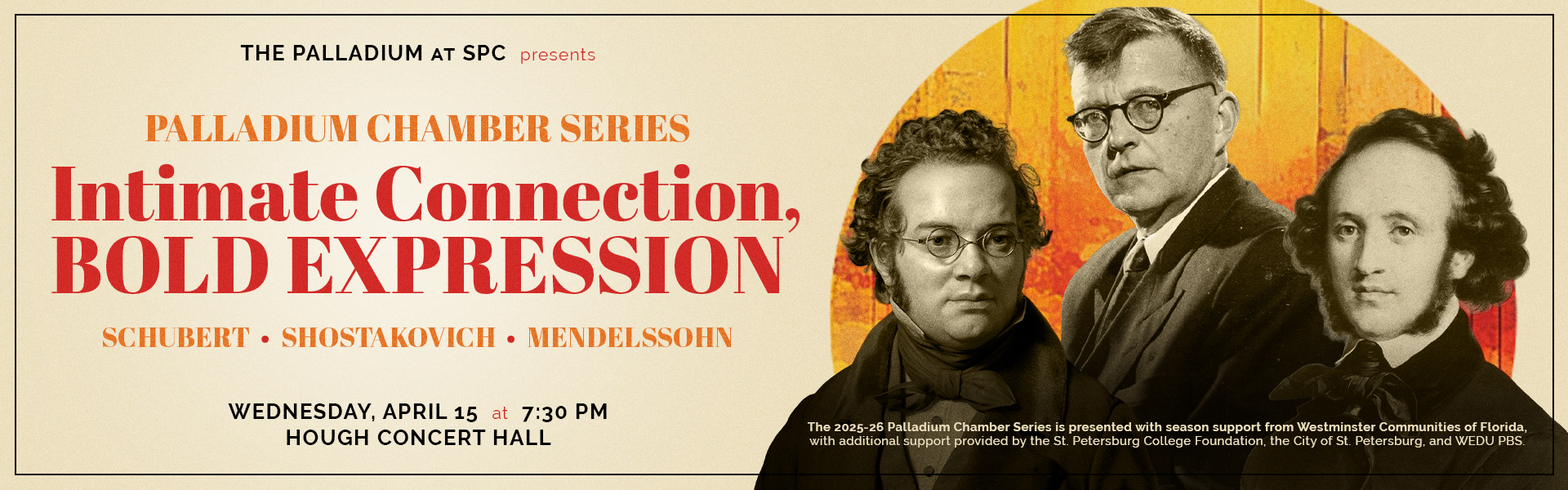 THE PALLADIUM AT SPC presents

PALLADIUM CHAMBER SERIES

Intimate Connection, BOLD EXPRESSION

SCHUBERT • SHOSTAKOVICH • MENDELSSOHN

WEDNESDAY, APRIL 15 at 7:30 PM
HOUGH CONCERT HALL

The 2025-26 Palladium Chamber Series is presented with season support from Westminster Communities of Florida, with additional support provided by the St. Petersburg College Foundation, the City of St. Petersburg, and WEDU PBS.